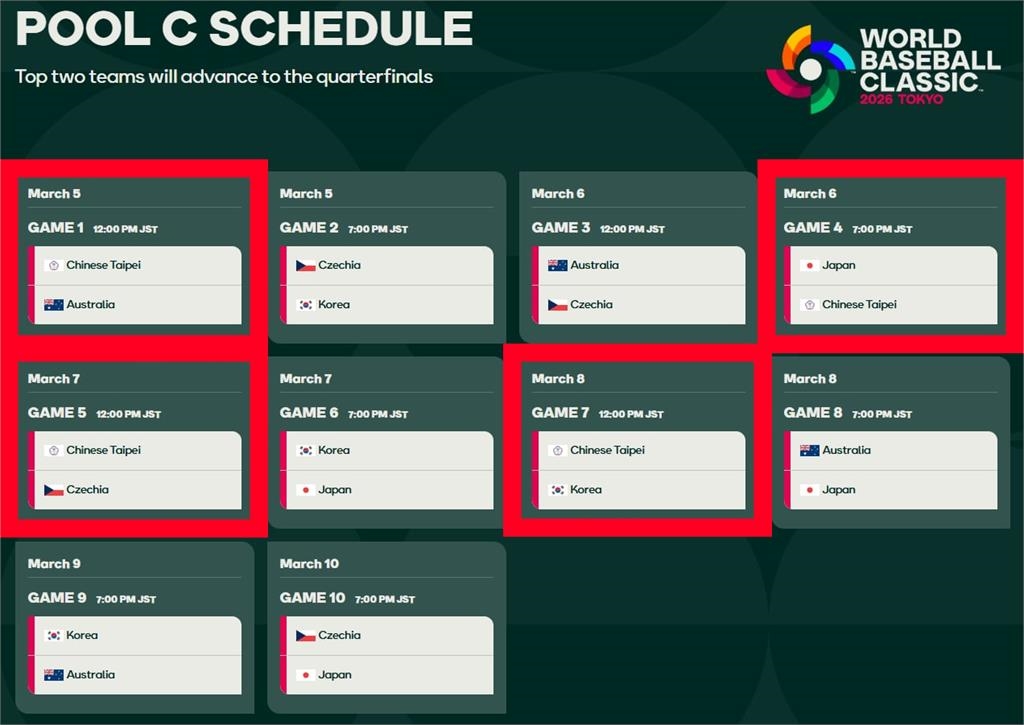 POOL C SCHEDULE

Top two teams will advance to the quarterfinals

WORLD BASEBALL CLASSIC 2026 TOKYO

March 5
GAME 1 12:00 PM JST
Chinese Taipei
Australia

March 5
GAME 2 7:00 PM JST
Czechia
Korea

March 6
GAME 3 12:00 PM JST
Australia
Czechia

March 6
GAME 4 7:00 PM JST
Japan
Chinese Taipei

March 7
GAME 5 12:00 PM JST
Chinese Taipei
Czechia

March 7
GAME 6 7:00 PM JST
Korea
Japan

March 8
GAME 7 12:00 PM JST
Chinese Taipei
Korea

March 8
GAME 8 7:00 PM JST
Australia
Japan

March 9
GAME 9 7:00 PM JST
Korea
Australia

March 10
GAME 10 7:00 PM JST
Czechia
Japan